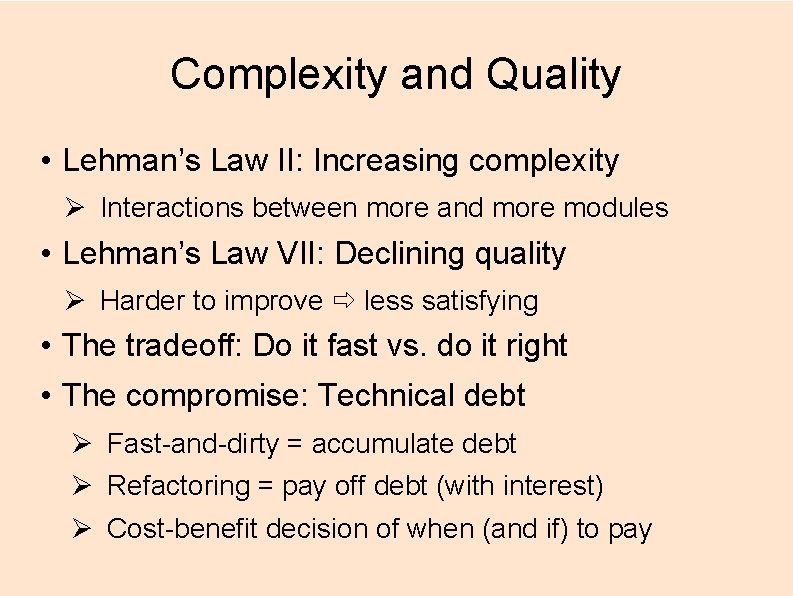 Complexity and Quality

• Lehman's Law II: Increasing complexity
  ➢ Interactions between more and more modules
• Lehman's Law VII: Declining quality
  ➢ Harder to improve ⇨ less satisfying
• The tradeoff: Do it fast vs. do it right
• The compromise: Technical debt
  ➢ Fast-and-dirty = accumulate debt
  ➢ Refactoring = pay off debt (with interest)
  ➢ Cost-benefit decision of when (and if) to pay